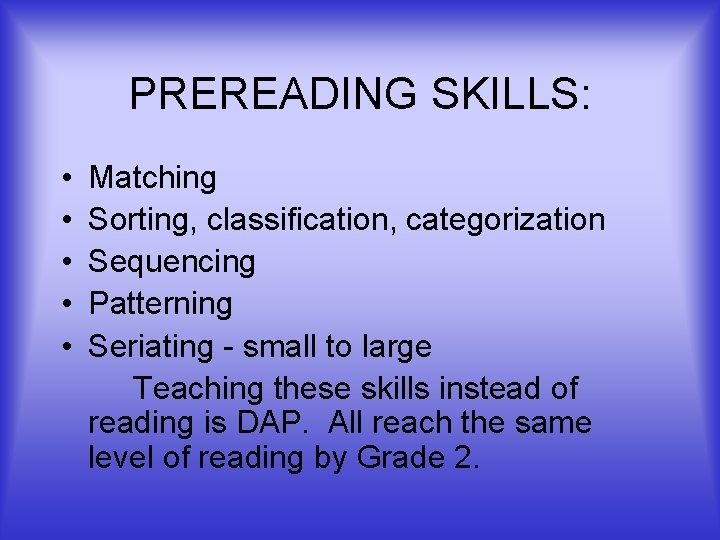 PREREADING SKILLS:

• Matching
• Sorting, classification, categorization
• Sequencing
• Patterning
• Seriating - small to large

Teaching these skills instead of reading is DAP. All reach the same level of reading by Grade 2.